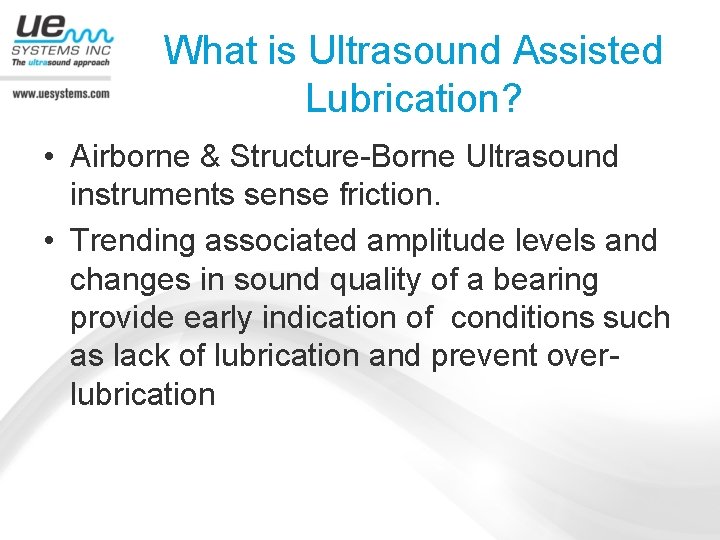 UE
SYSTEMS INC
The ultrasound approach

www.uesystems.com

What is Ultrasound Assisted Lubrication?

• Airborne & Structure-Borne Ultrasound instruments sense friction.
• Trending associated amplitude levels and changes in sound quality of a bearing provide early indication of conditions such as lack of lubrication and prevent over-lubrication